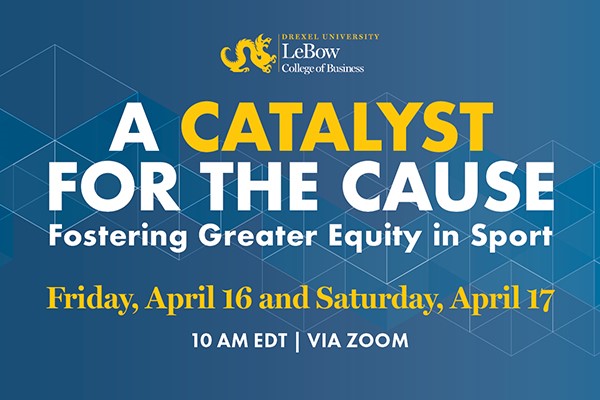 DREXEL UNIVERSITY
LeBow
College of Business

A CATALYST FOR THE CAUSE
Fostering Greater Equity in Sport

Friday, April 16 and Saturday, April 17

10 AM EDT | VIA ZOOM